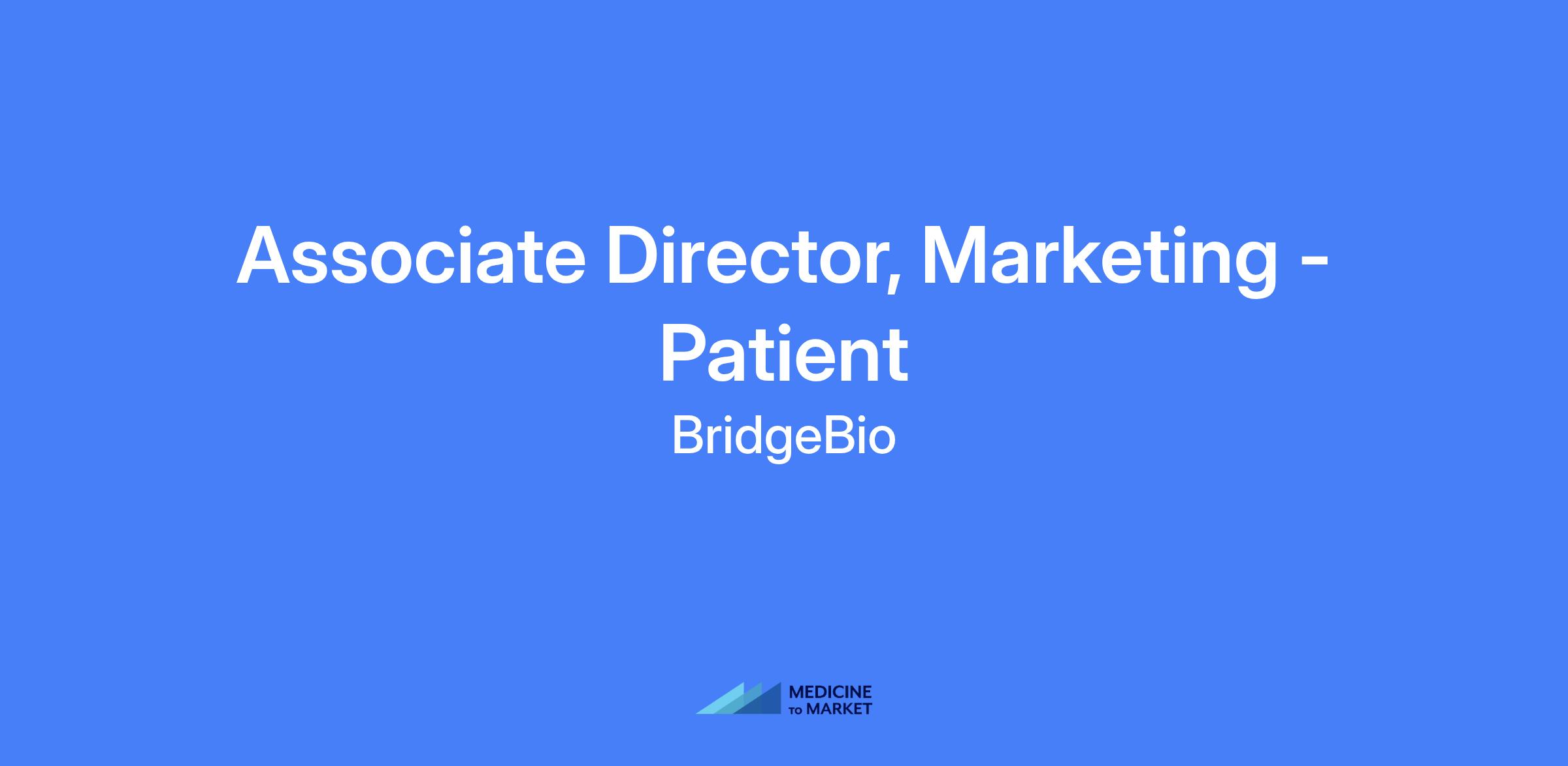 Associate Director, Marketing - Patient

BridgeBio

MEDICINE
TO MARKET